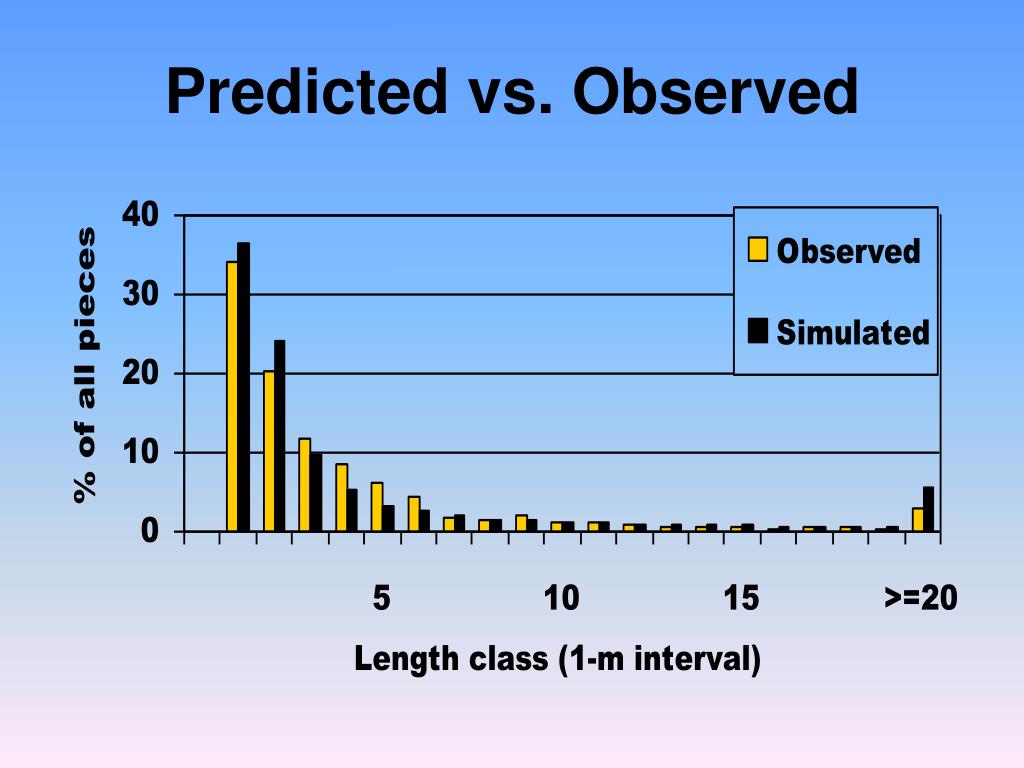 Predicted vs. Observed

% of all pieces

40
30
20
10
0

Observed
Simulated

5
10
15
>=20

Length class (1-m interval)